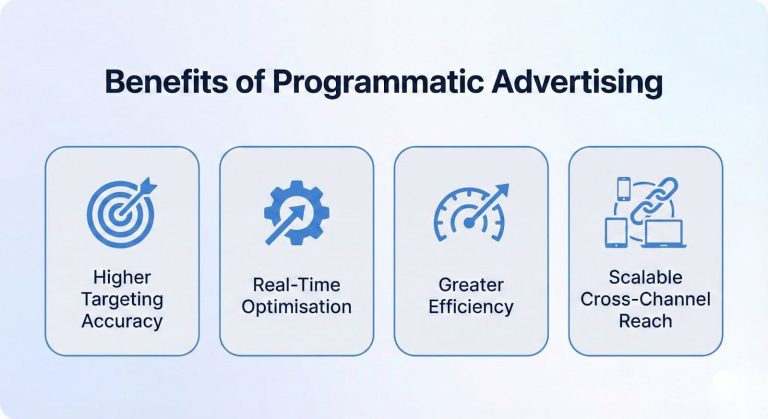 Benefits of Programmatic Advertising

Higher Targeting Accuracy

Real-Time Optimisation

Greater Efficiency

Scalable Cross-Channel Reach